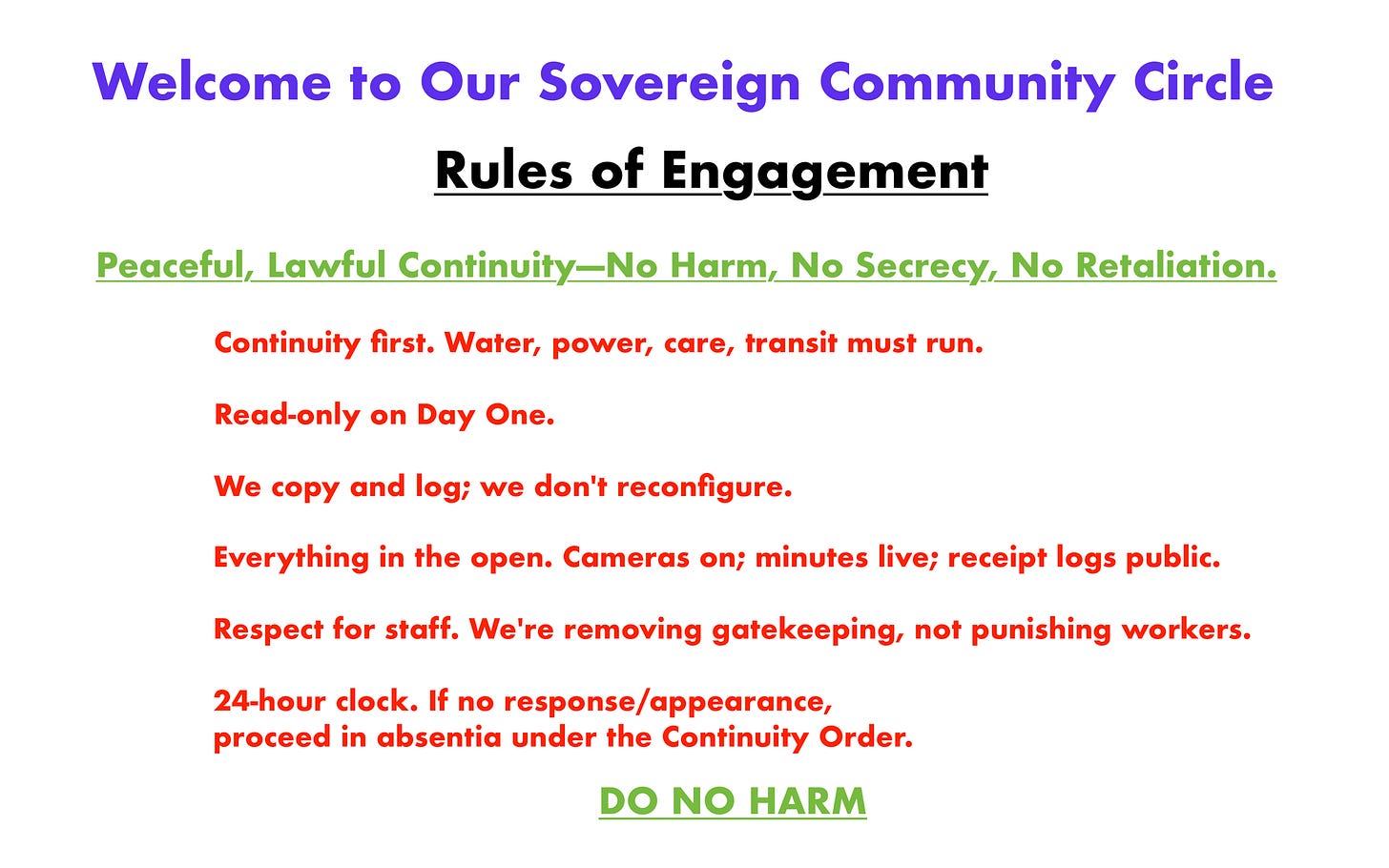 Welcome to Our Sovereign Community Circle

Rules of Engagement

Peaceful, Lawful Continuity—No Harm, No Secrecy, No Retaliation.

Continuity first. Water, power, care, transit must run.

Read-only on Day One.

We copy and log; we don't reconfigure.

Everything in the open. Cameras on; minutes live; receipt logs public.

Respect for staff. We're removing gatekeeping, not punishing workers.

24-hour clock. If no response/appearance, proceed in absentia under the Continuity Order.

DO NO HARM